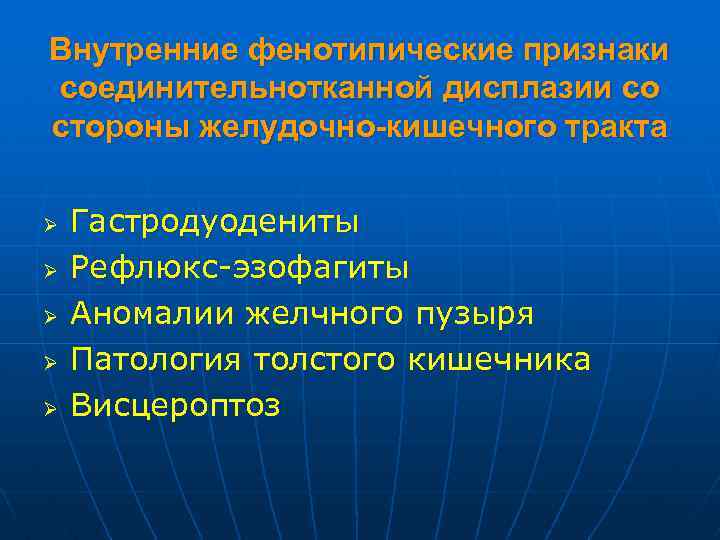 Внутренние фенотипические признаки соединительнотканной дисплазии со стороны желудочно-кишечного тракта

➢ Гастродуодениты
➢ Рефлюкс-эзофагиты
➢ Аномалии желчного пузыря
➢ Патология толстого кишечника
➢ Висцероптоз